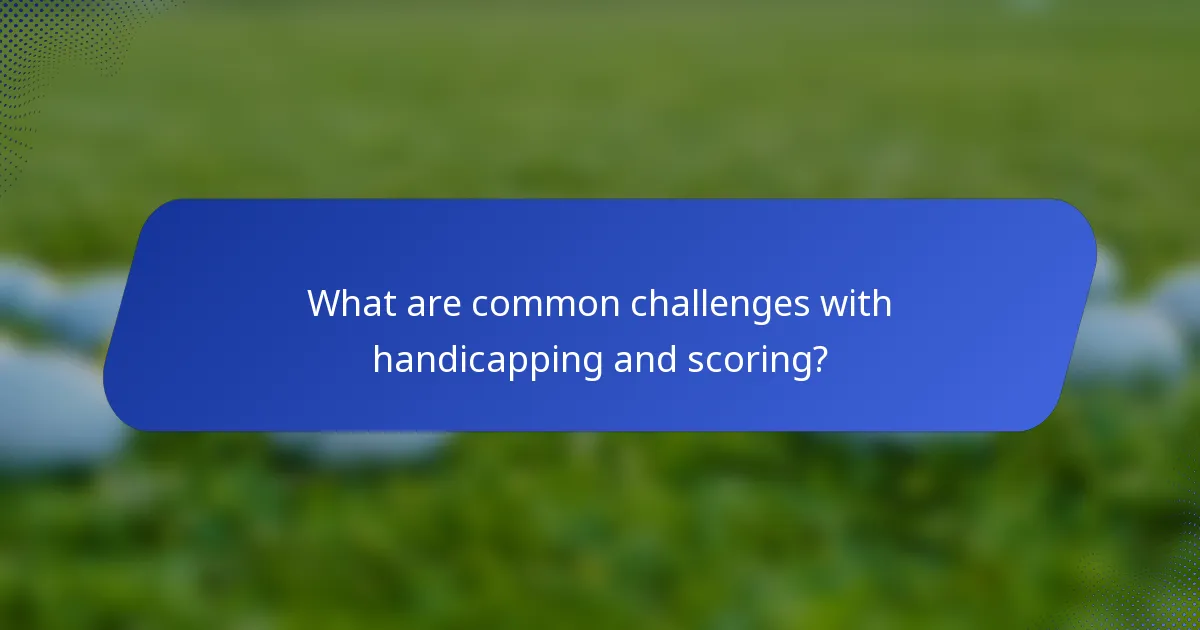 What are common challenges with handicapping and scoring?